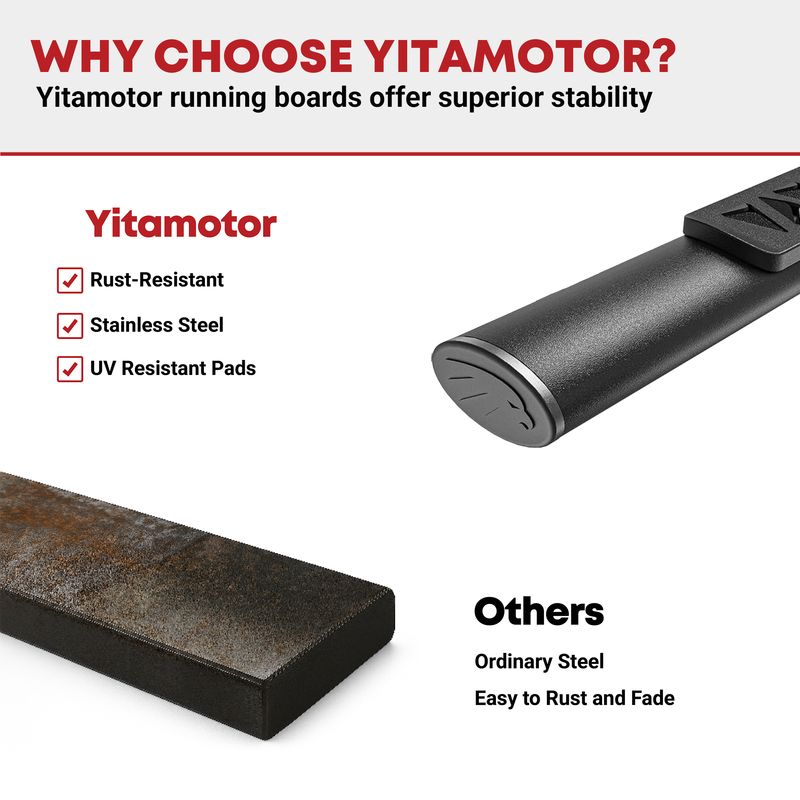 WHY CHOOSE YITAMOTOR?
Yitamotor running boards offer superior stability

Yitamotor

Rust-Resistant

Stainless Steel

UV Resistant Pads

Others

Ordinary Steel

Easy to Rust and Fade